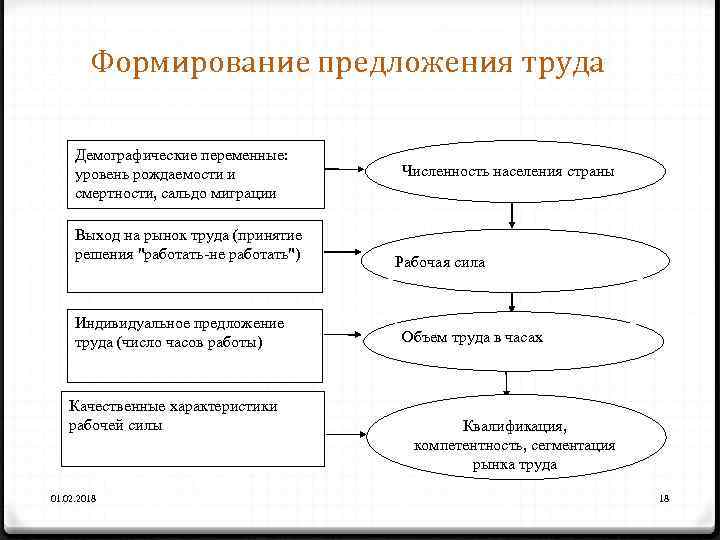 Формирование предложения труда

Демографические переменные: уровень рождаемости и смертности, сальдо миграции

Численность населения страны

Выход на рынок труда (принятие решения "работать-не работать")

Рабочая сила

Индивидуальное предложение труда (число часов работы)

Объем труда в часах

Качественные характеристики рабочей силы

Квалификация, компетентность, сегментация рынка труда

01.02.2018

18